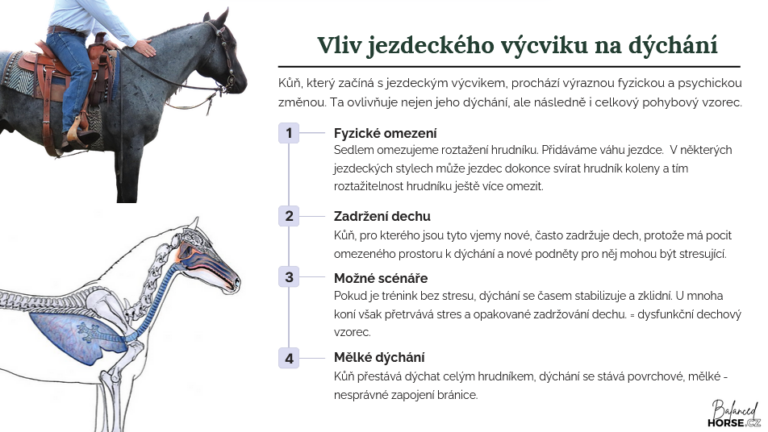 Vliv jezdeckého výcviku na dýchání

Kůň, který začíná s jezdeckým výcvikem, prochází výraznou fyzickou a psychickou změnou. Ta ovlivňuje nejen jeho dýchání, ale následně i celkový pohybový vzorec.

1
Fyzické omezení
Sedlem omezujeme roztažení hrudníku. Přidáváme váhu jezdce. V některých jezdeckých stylech může jezdec dokonce svírat hrudník koleny a tím roztažitelnost hrudníku ještě více omezit.

2
Zadržení dechu
Kůň, pro kterého jsou tyto vjemy nové, často zadržuje dech, protože má pocit omezeného prostoru k dýchání a nové podněty pro něj mohou být stresující.

3
Možné scénáře
Pokud je trénink bez stresu, dýchání se časem stabilizuje a zklidní. U mnoha koní však přetrvává stres a opakované zadržování dechu. = dysfunkční dechový vzorec.

4
Mělké dýchání
Kůň přestává dýchat celým hrudníkem, dýchání se stává povrchové, mělké - nesprávné zapojení bránice.

Balanced HORSE.CZ